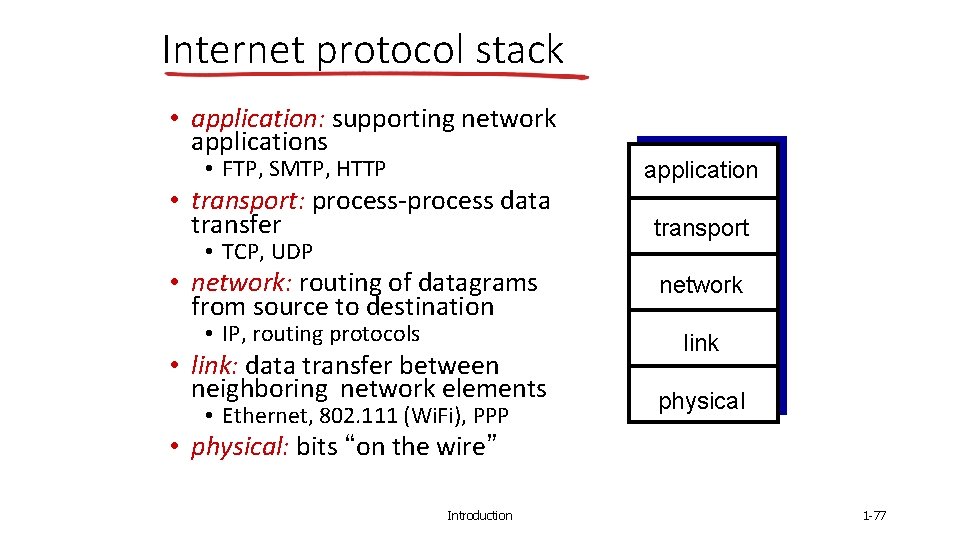 Internet protocol stack

• application: supporting network applications
  • FTP, SMTP, HTTP
• transport: process-process data transfer
  • TCP, UDP
• network: routing of datagrams from source to destination
  • IP, routing protocols
• link: data transfer between neighboring network elements
  • Ethernet, 802.111 (WiFi), PPP
• physical: bits “on the wire”

application

transport

network

link

physical

Introduction

1-77